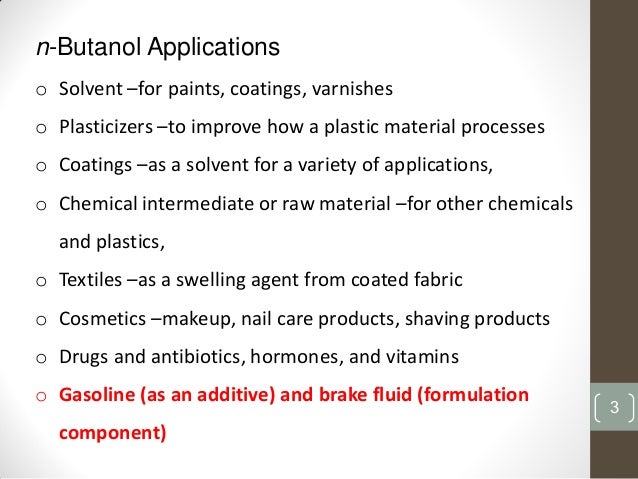 n-Butanol Applications

o Solvent –for paints, coatings, varnishes

o Plasticizers –to improve how a plastic material processes

o Coatings –as a solvent for a variety of applications,

o Chemical intermediate or raw material –for other chemicals and plastics,

o Textiles –as a swelling agent from coated fabric

o Cosmetics –makeup, nail care products, shaving products

o Drugs and antibiotics, hormones, and vitamins

o Gasoline (as an additive) and brake fluid (formulation component)

3